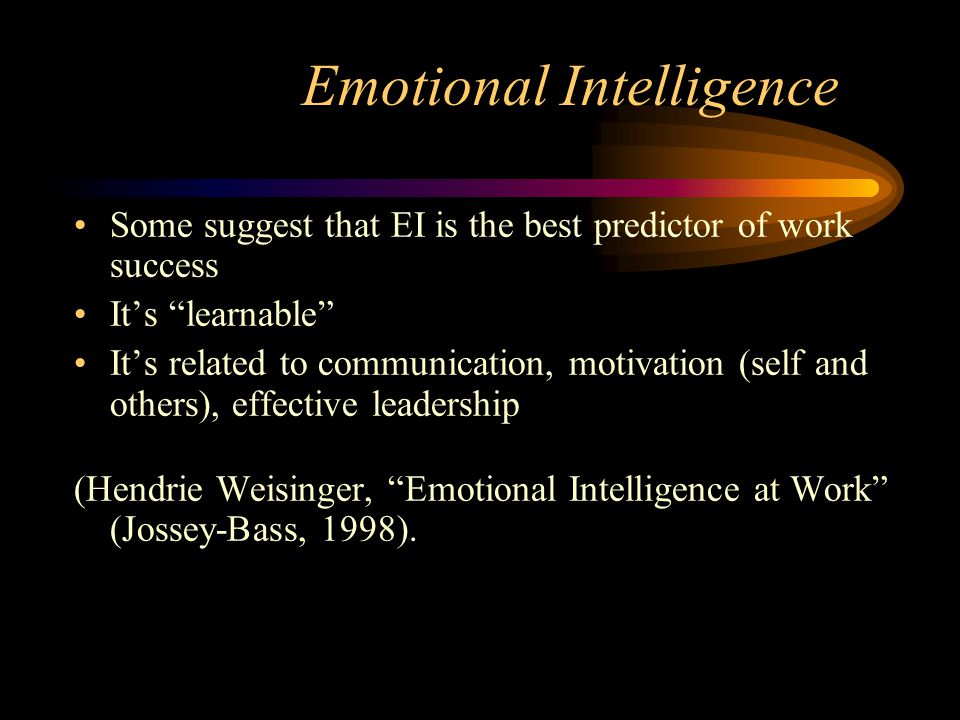 Emotional Intelligence

• Some suggest that EI is the best predictor of work success
• It’s “learnable”
• It’s related to communication, motivation (self and others), effective leadership

(Hendrie Weisinger, “Emotional Intelligence at Work” (Jossey-Bass, 1998).